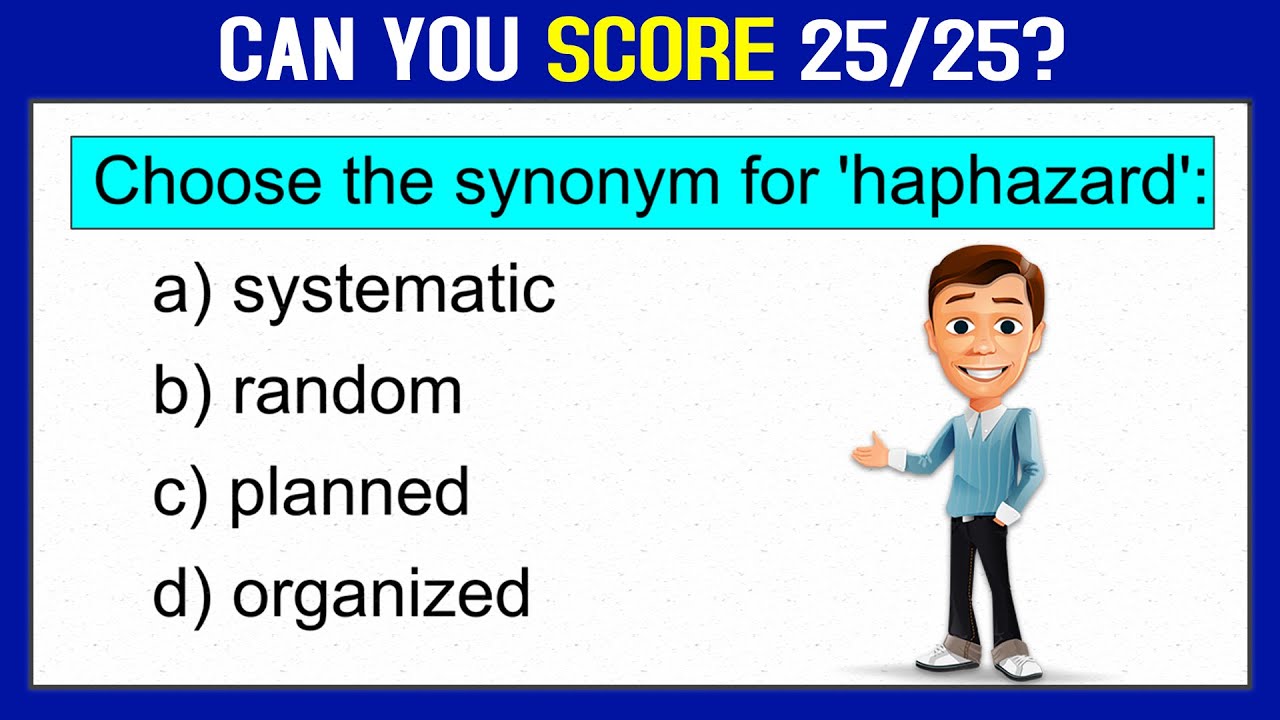 CAN YOU SCORE 25/25?

Choose the synonym for 'haphazard':

a) systematic

b) random

c) planned

d) organized